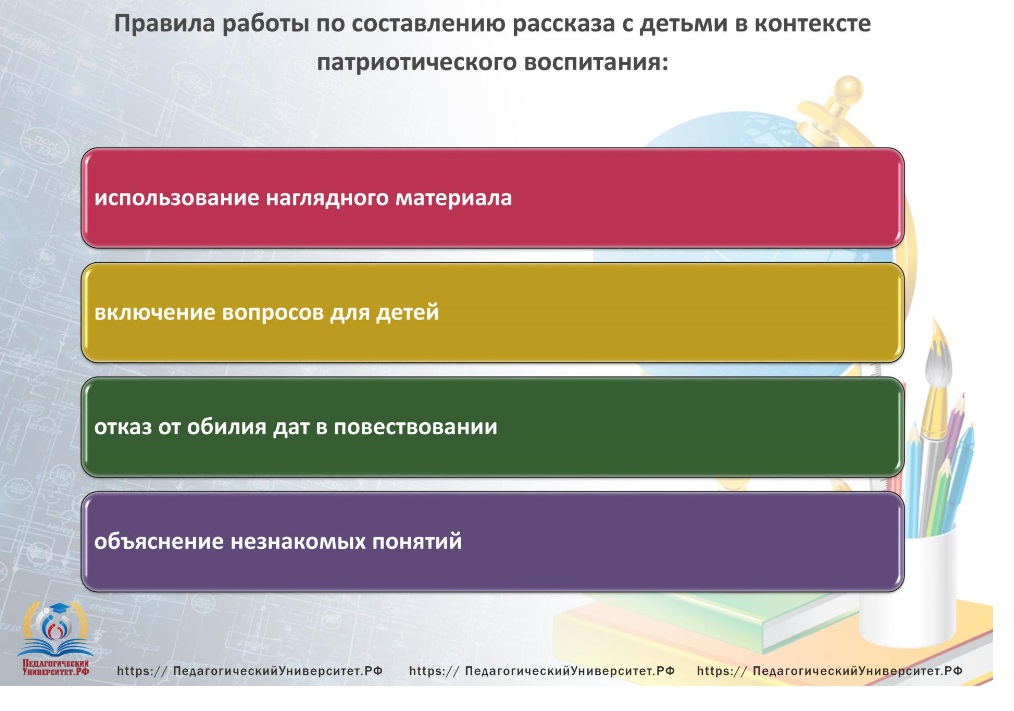 Правила работы по составлению рассказа с детьми в контексте патриотического воспитания:

использование наглядного материала

включение вопросов для детей

отказ от обилия дат в повествовании

объяснение незнакомых понятий

Педагогический Университет.РФ

https:// ПедагогическийУниверситет.РФ https:// ПедагогическийУниверситет.РФ https:// ПедагогическийУниверситет.РФ